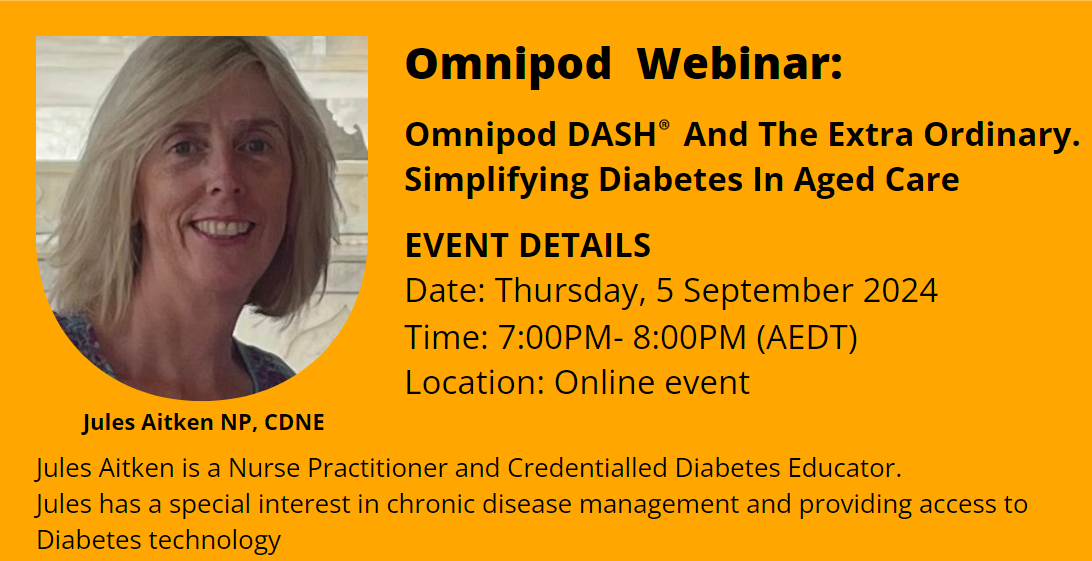 Omnipod Webinar:

Omnipod DASH® And The Extra Ordinary. Simplifying Diabetes In Aged Care

EVENT DETAILS
Date: Thursday, 5 September 2024
Time: 7:00PM- 8:00PM (AEDT)
Location: Online event

Jules Aitken NP, CDNE

Jules Aitken is a Nurse Practitioner and Credentialled Diabetes Educator.
Jules has a special interest in chronic disease management and providing access to Diabetes technology